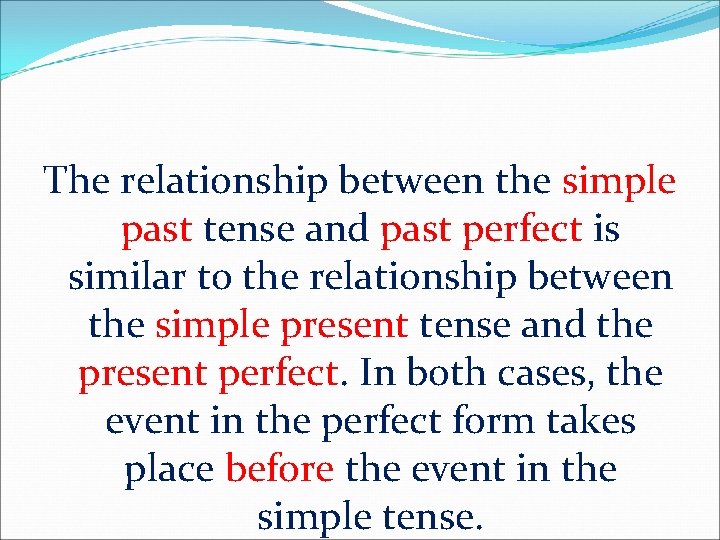 The relationship between the simple past tense and past perfect is similar to the relationship between the simple present tense and the present perfect. In both cases, the event in the perfect form takes place before the event in the simple tense.